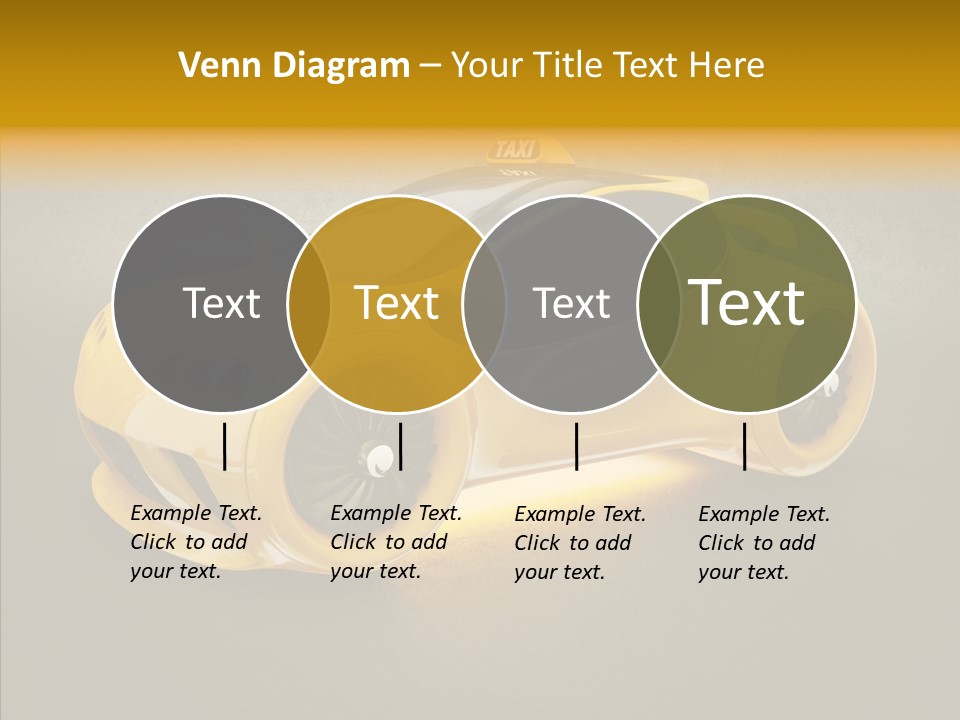 Venn Diagram – Your Title Text Here

TAXI

Text

Text

Text

Text

Example Text. Click to add your text.

Example Text. Click to add your text.

Example Text. Click to add your text.

Example Text. Click to add your text.